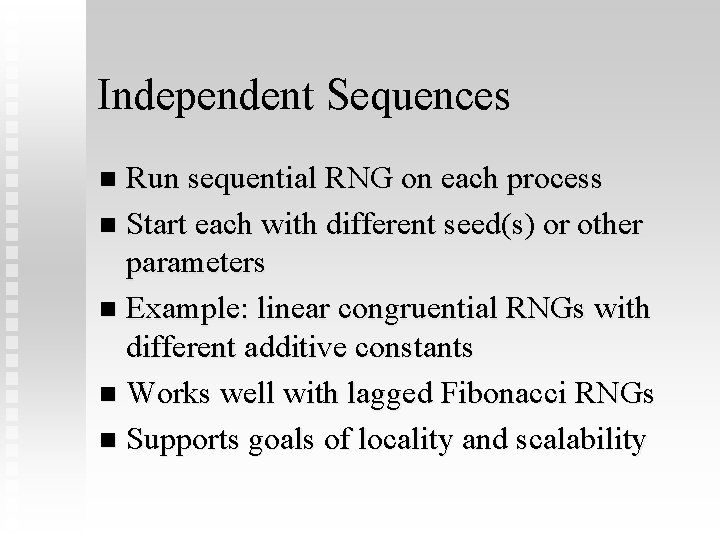 Independent Sequences

- Run sequential RNG on each process
- Start each with different seed(s) or other parameters
- Example: linear congruential RNGs with different additive constants
- Works well with lagged Fibonacci RNGs
- Supports goals of locality and scalability